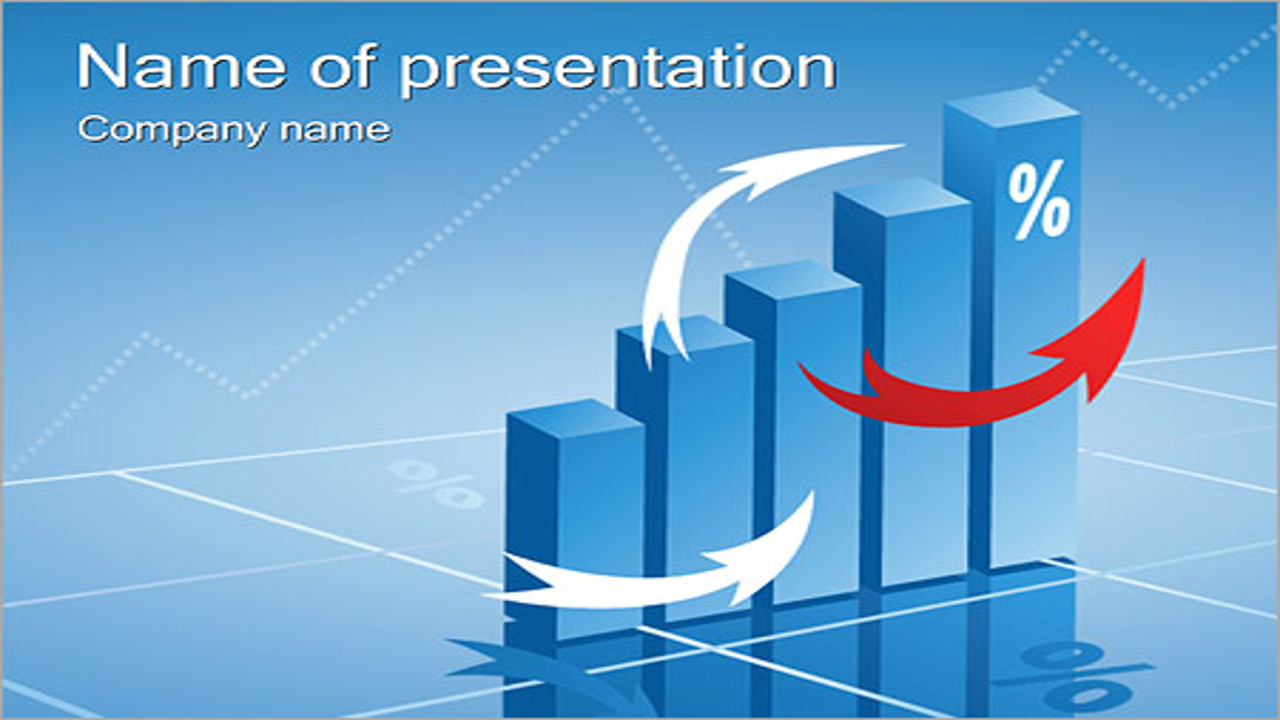 Name of presentation
Company name

%

%

%